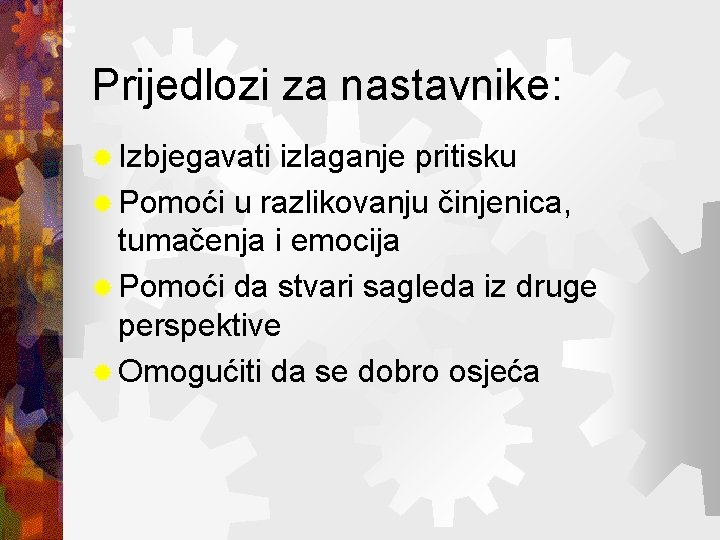 Prijedlozi za nastavnike:

• Izbjegavati izlaganje pritisku
• Pomoći u razlikovanju činjenica, tumačenja i emocija
• Pomoći da stvari sagleda iz druge perspektive
• Omogućiti da se dobro osjeća